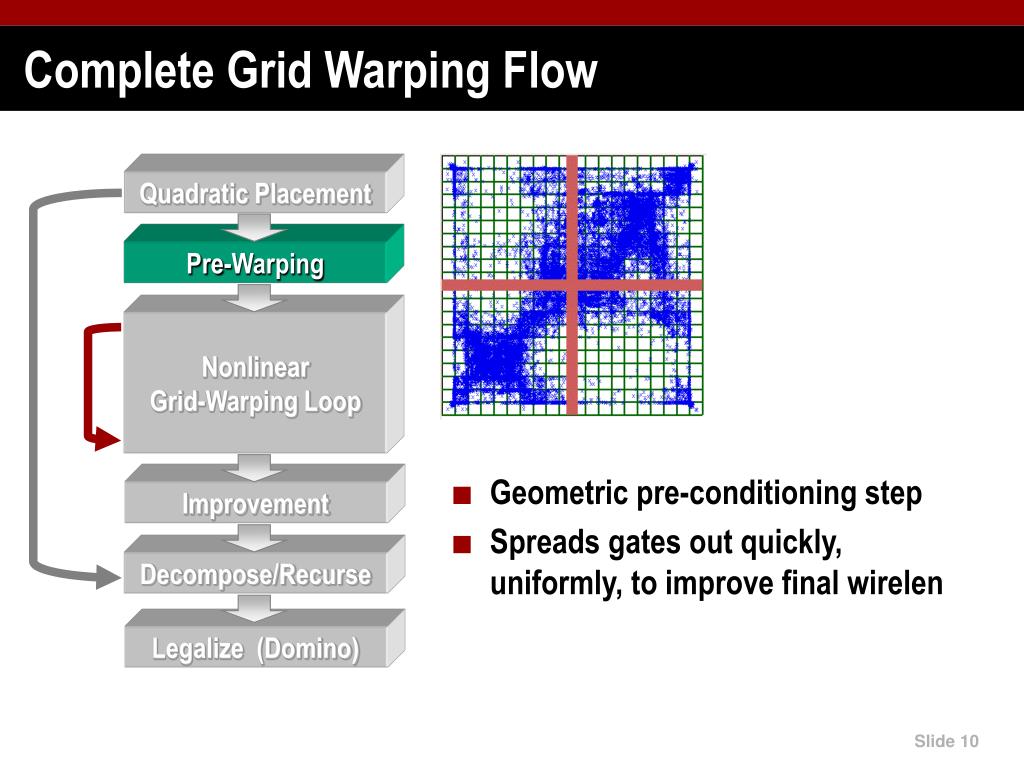 Complete Grid Warping Flow

Quadratic Placement

Pre-Warping

Nonlinear
Grid-Warping Loop

Improvement

Decompose/Recurse

Legalize (Domino)

■ Geometric pre-conditioning step
■ Spreads gates out quickly, uniformly, to improve final wirelen

Slide 10